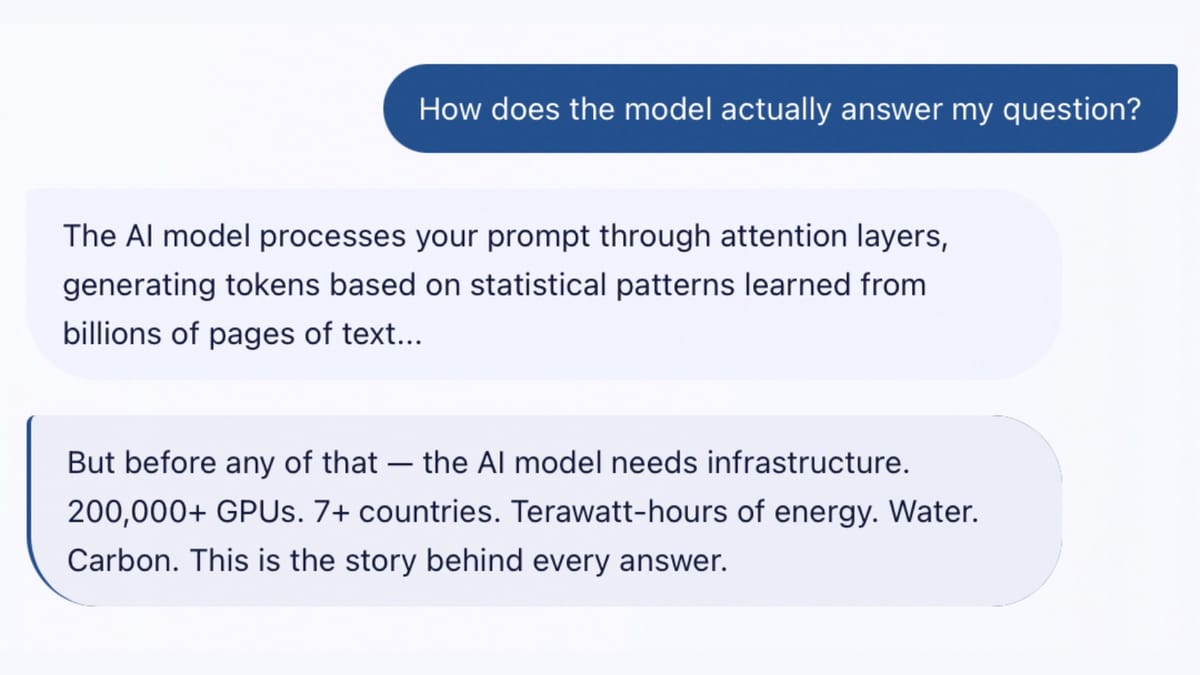 How does the model actually answer my question?

The AI model processes your prompt through attention layers, generating tokens based on statistical patterns learned from billions of pages of text...

But before any of that — the AI model needs infrastructure. 200,000+ GPUs. 7+ countries. Terawatt-hours of energy. Water. Carbon. This is the story behind every answer.